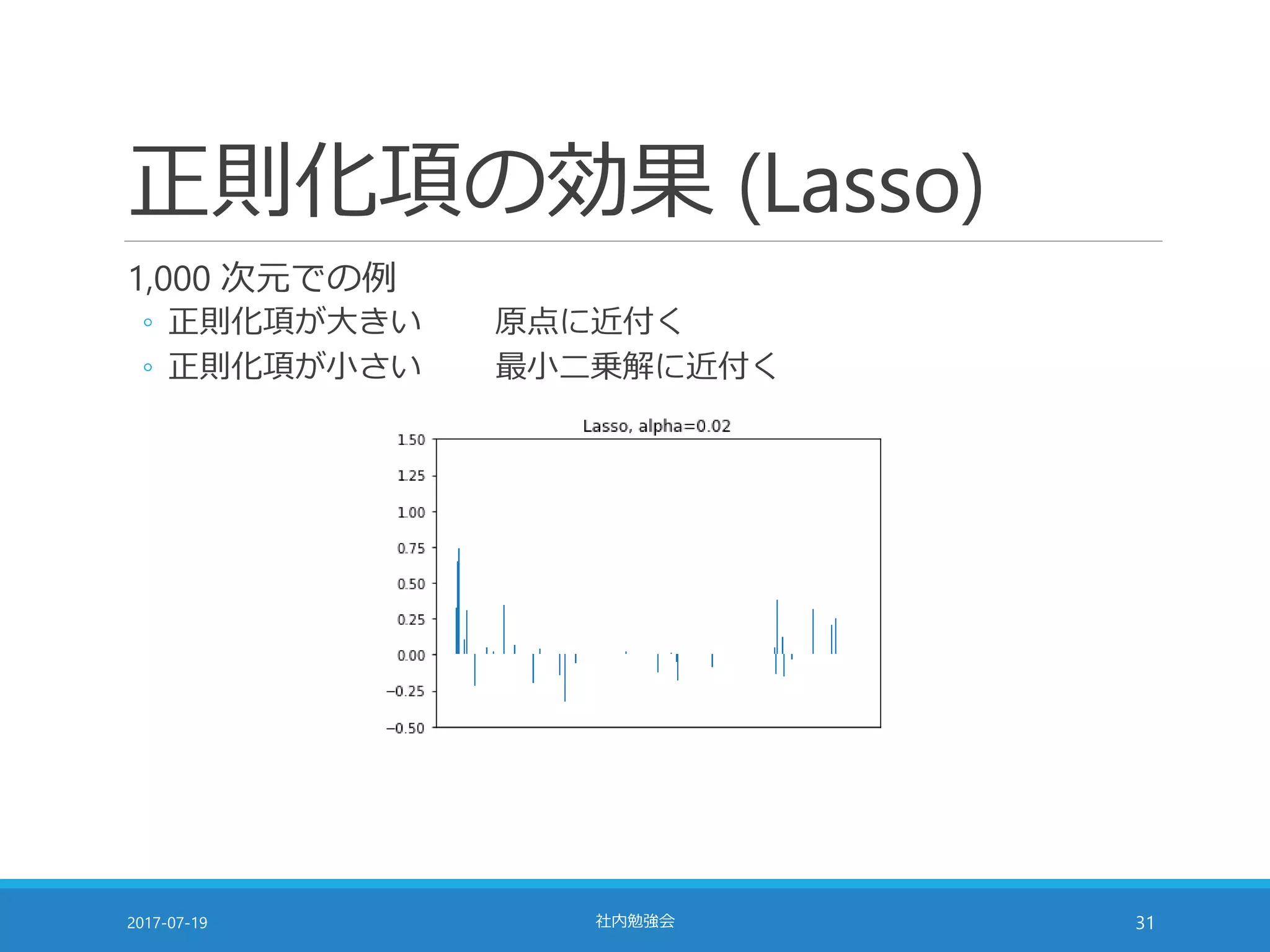 正則化項の効果 (Lasso)

1,000 次元での例
◦ 正則化項が大きい　　原点に近付く
◦ 正則化項が小さい　　最小二乗解に近付く

Lasso, alpha=0.02

1.50
1.25
1.00
0.75
0.50
0.25
0.00
−0.25
−0.50

2017-07-19　　社内勉強会　　31